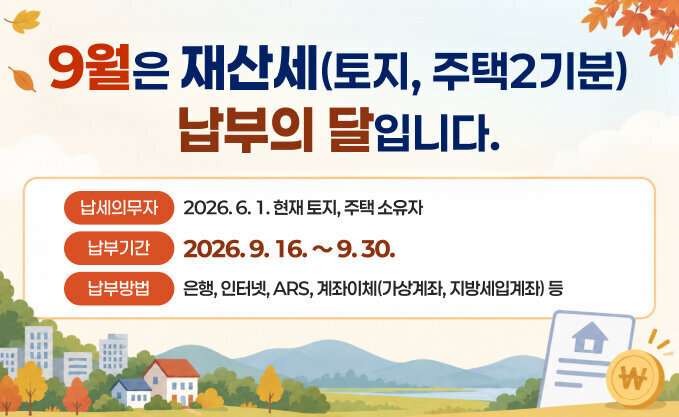 9월은 재산세(토지, 주택2기분)
납부의 달입니다.

납세의무자 2026. 6. 1. 현재 토지, 주택 소유자

납부기간 2026. 9. 16. ~ 9. 30.

납부방법 은행, 인터넷, ARS, 계좌이체(가상계좌, 지방세입계좌) 등

₩